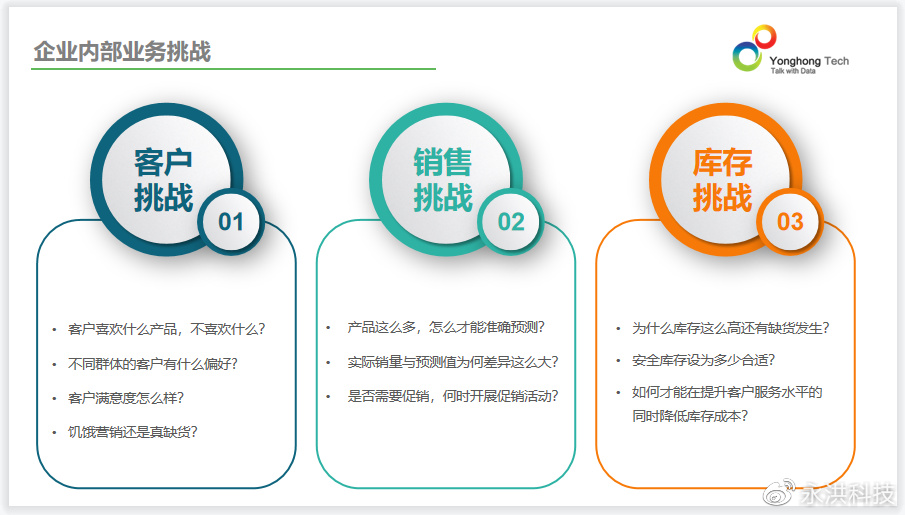 企业内部业务挑战

Yonghong Tech
Talk with Data

客户挑战
01

• 客户喜欢什么产品，不喜欢什么？
• 不同群体的客户有什么偏好？
• 客户满意度怎么样？
• 饥饿营销还是真缺货？

销售挑战
02

• 产品这么多，怎么才能准确预测？
• 实际销量与预测值为何差异这么大？
• 是否需要促销，何时开展促销活动？

库存挑战
03

• 为什么库存这么高还有缺货发生？
• 安全库存设为多少合适？
• 如何才能在提升客户服务水平的同时降低库存成本？

永洪科技